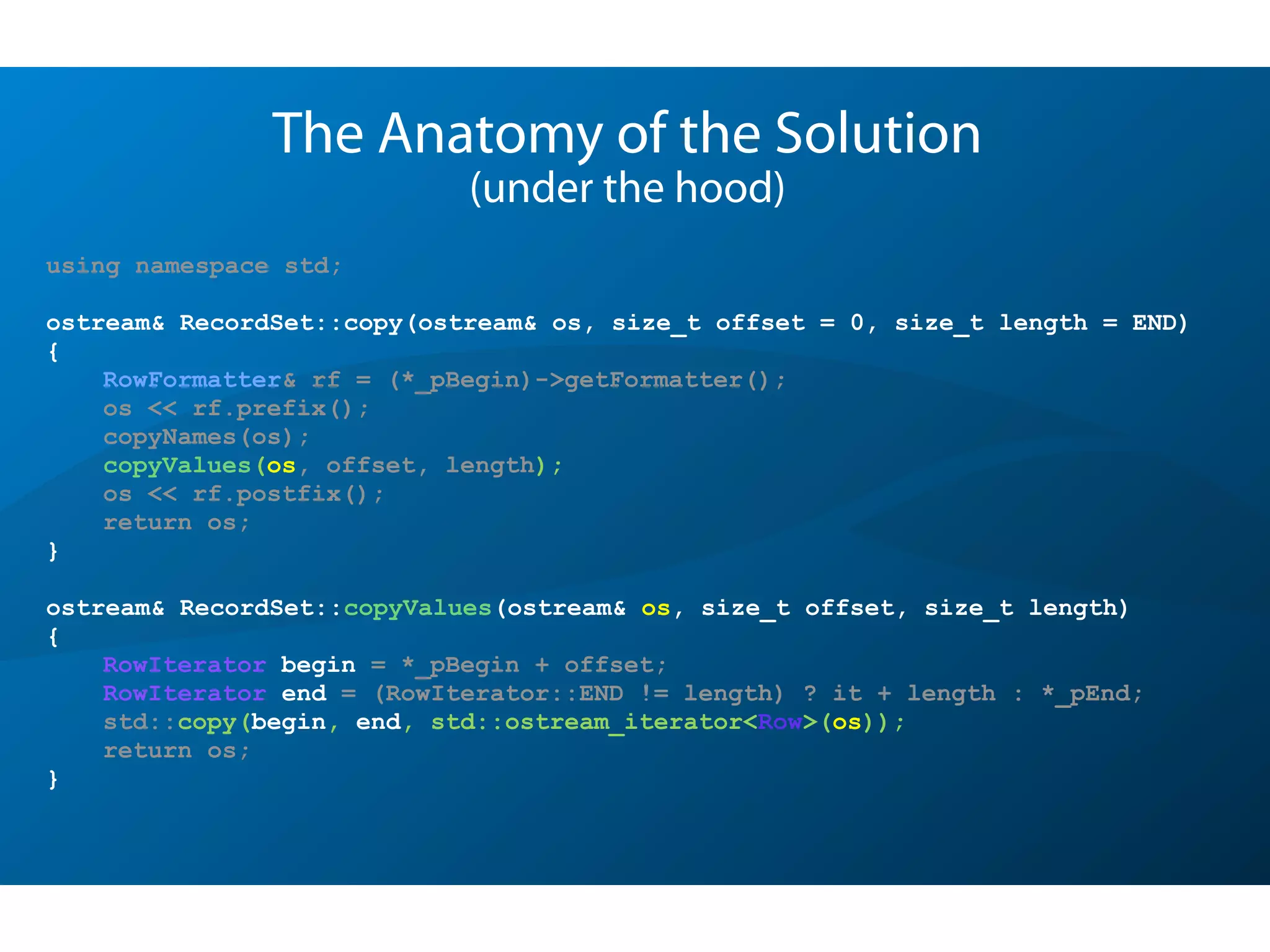 The Anatomy of the Solution
(under the hood)

using namespace std;

ostream& RecordSet::copy(ostream& os, size_t offset = 0, size_t length = END)
{
    RowFormatter& rf = (*_pBegin)->getFormatter();
    os << rf.prefix();
    copyNames(os);
    copyValues(os, offset, length);
    os << rf.postfix();
    return os;
}

ostream& RecordSet::copyValues(ostream& os, size_t offset, size_t length)
{
    RowIterator begin = *_pBegin + offset;
    RowIterator end = (RowIterator::END != length) ? it + length : *_pEnd;
    std::copy(begin, end, std::ostream_iterator<Row>(os));
    return os;
}